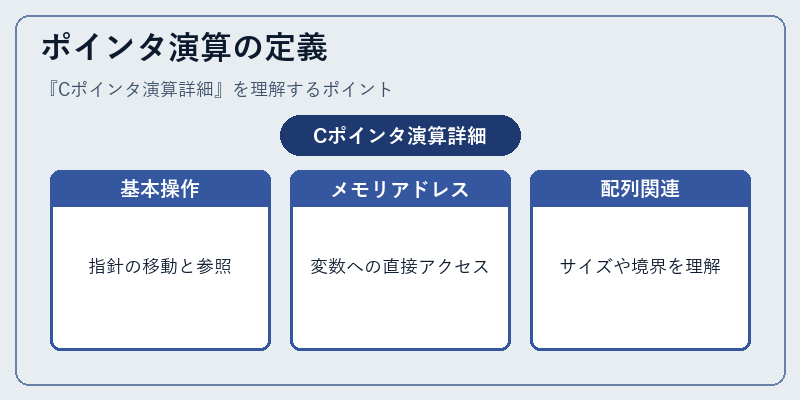 ポインタ演算の定義

『Cポインタ演算詳細』を理解するポイント

Cポインタ演算詳細

基本操作

指針の移動と参照

メモリアドレス

変数への直接アクセス

配列関連

サイズや境界を理解